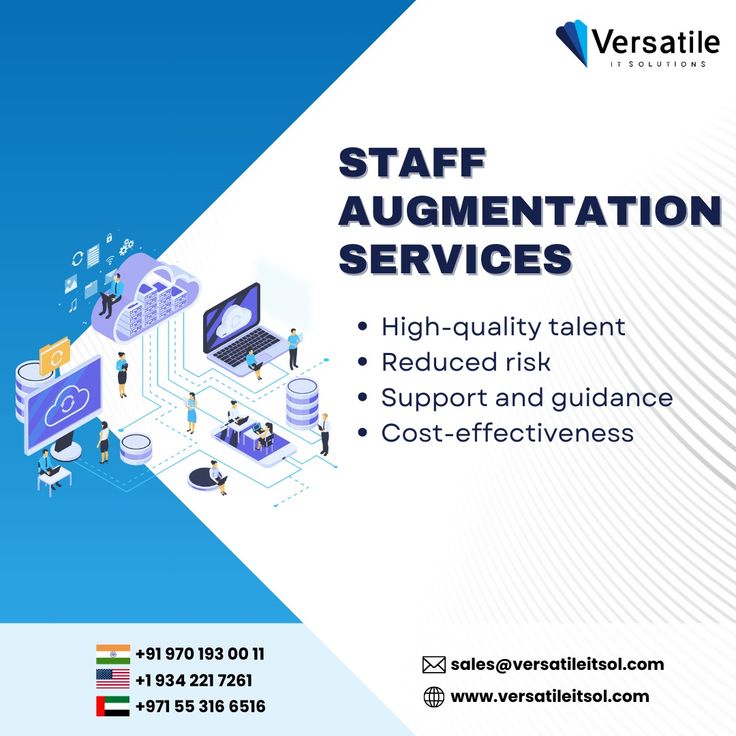 Versatile
IT SOLUTIONS

STAFF AUGMENTATION SERVICES

• High-quality talent
• Reduced risk
• Support and guidance
• Cost-effectiveness

+91 970 193 00 11
+1 934 221 7261
+971 55 316 6516

sales@versatileitsol.com
www.versatileitsol.com